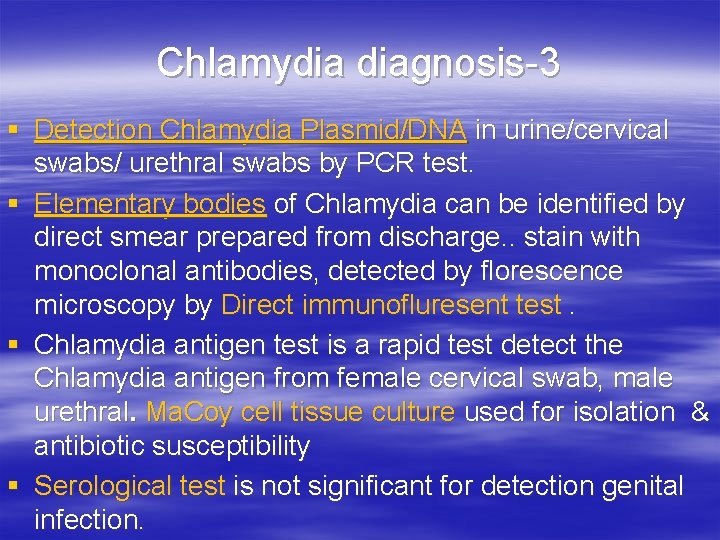 Chlamydia diagnosis-3

▪ Detection Chlamydia Plasmid/DNA in urine/cervical swabs/ urethral swabs by PCR test.

▪ Elementary bodies of Chlamydia can be identified by direct smear prepared from discharge.. stain with monoclonal antibodies, detected by florescence microscopy by Direct immunofluresent test .

▪ Chlamydia antigen test is a rapid test detect the Chlamydia antigen from female cervical swab, male urethral. MaCoy cell tissue culture used for isolation & antibiotic susceptibility

▪ Serological test is not significant for detection genital infection.